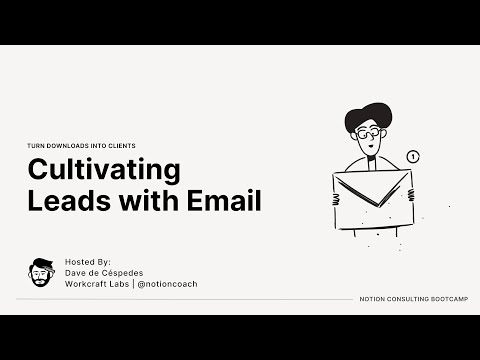 TURN DOWNLOADS INTO CLIENTS

Cultivating Leads with Email

1

Hosted By:
Dave de Céspedes
Workcraft Labs | @notioncoach

NOTION CONSULTING BOOTCAMP